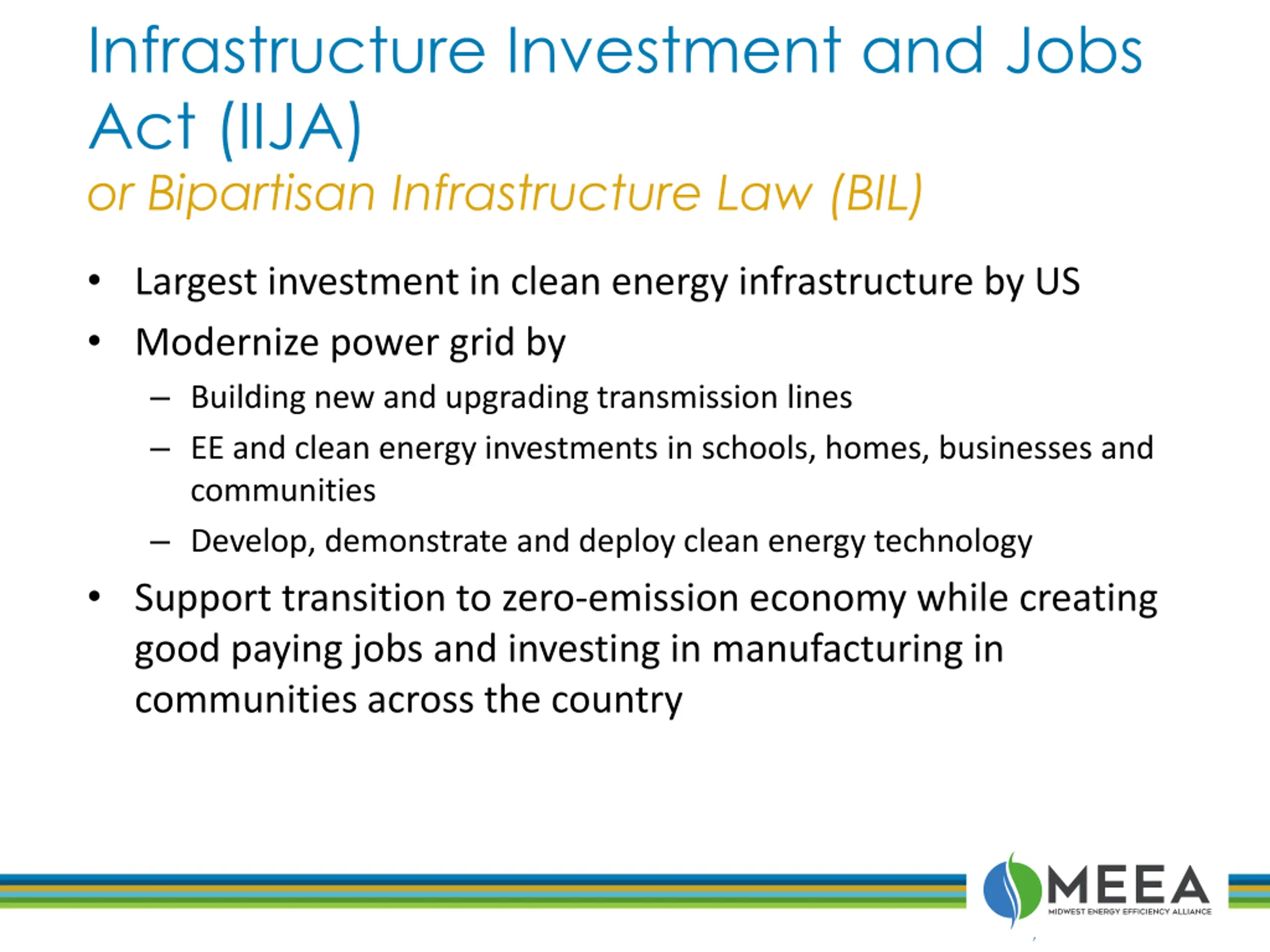 Infrastructure Investment and Jobs Act (IIJA)
or Bipartisan Infrastructure Law (BIL)

• Largest investment in clean energy infrastructure by US
• Modernize power grid by
– Building new and upgrading transmission lines
– EE and clean energy investments in schools, homes, businesses and communities
– Develop, demonstrate and deploy clean energy technology
• Support transition to zero-emission economy while creating good paying jobs and investing in manufacturing in communities across the country

MEEA
MIDWEST ENERGY EFFICIENCY ALLIANCE